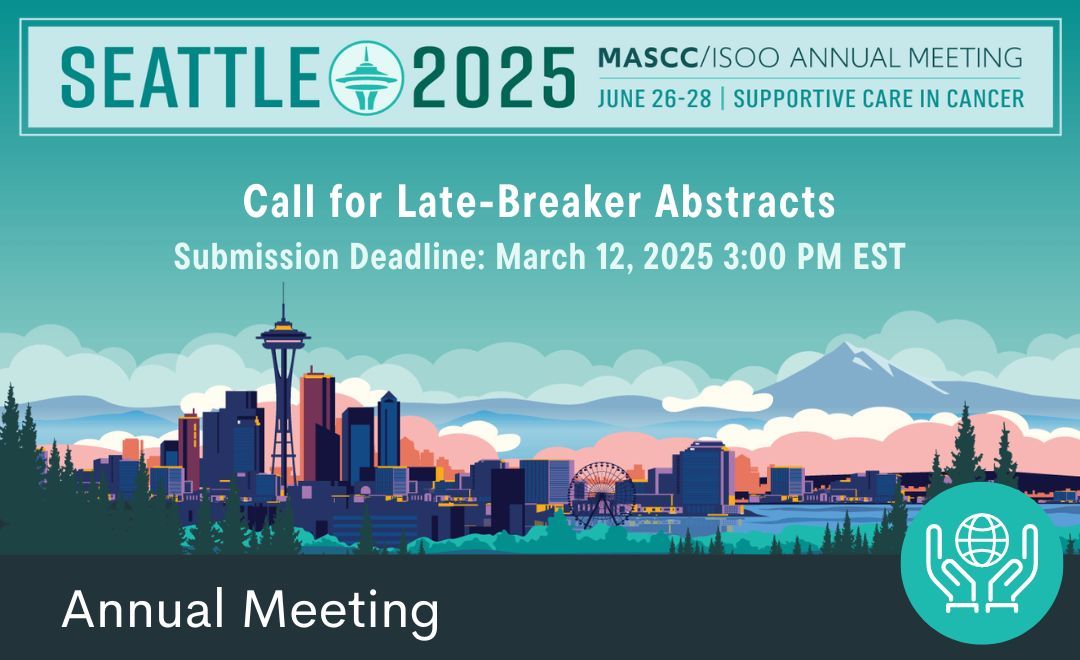 SEATTLE 2025 MASCC/ISOO ANNUAL MEETING
JUNE 26-28 | SUPPORTIVE CARE IN CANCER

Call for Late-Breaker Abstracts
Submission Deadline: March 12, 2025 3:00 PM EST

Annual Meeting